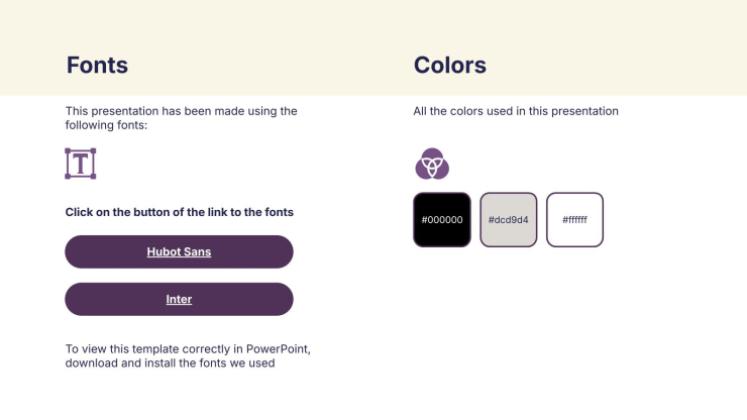 Fonts

This presentation has been made using the following fonts:

T

Click on the button of the link to the fonts

Hubot Sans

Inter

To view this template correctly in PowerPoint, download and install the fonts we used

Colors

All the colors used in this presentation

#000000

#dcd9d4

#ffffff